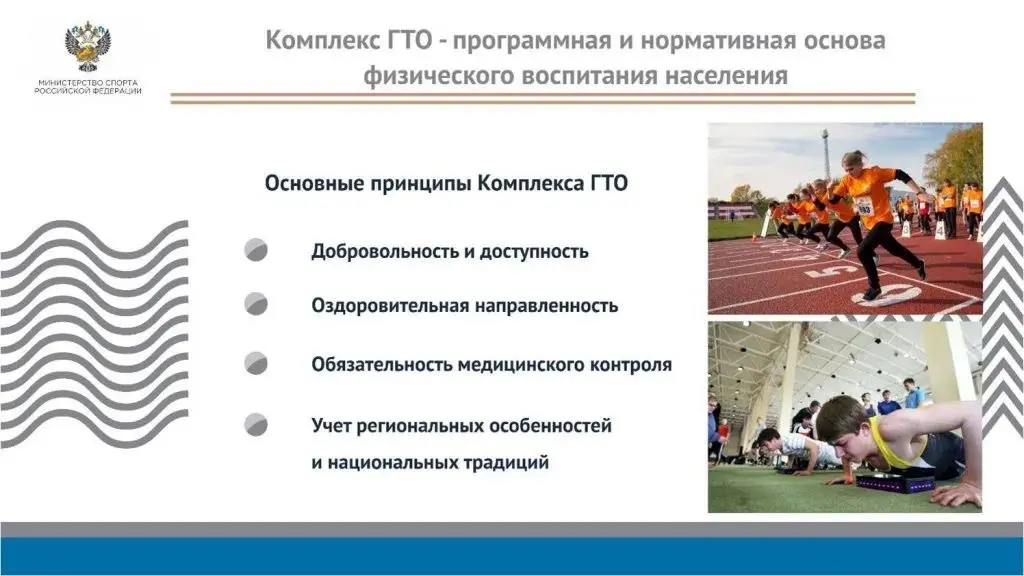 МИНИСТЕРСТВО СПОРТА
РОССИЙСКОЙ ФЕДЕРАЦИИ

Комплекс ГТО - программная и нормативная основа физического воспитания населения

Основные принципы Комплекса ГТО

• Добровольность и доступность

• Оздоровительная направленность

• Обязательность медицинского контроля

• Учет региональных особенностей и национальных традиций